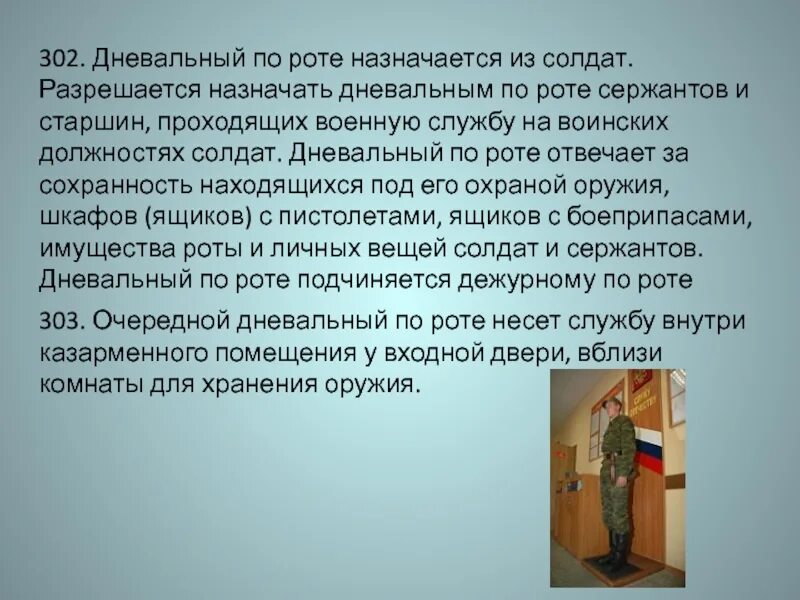 302. Дневальный по роте назначается из солдат. Разрешается назначать дневальным по роте сержантов и старшин, проходящих военную службу на воинских должностях солдат. Дневальный по роте отвечает за сохранность находящихся под его охраной оружия, шкафов (ящиков) с пистолетами, ящиков с боеприпасами, имущества роты и личных вещей солдат и сержантов. Дневальный по роте подчиняется дежурному по роте

303. Очередной дневальный по роте несет службу внутри казарменного помещения у входной двери, вблизи комнаты для хранения оружия.